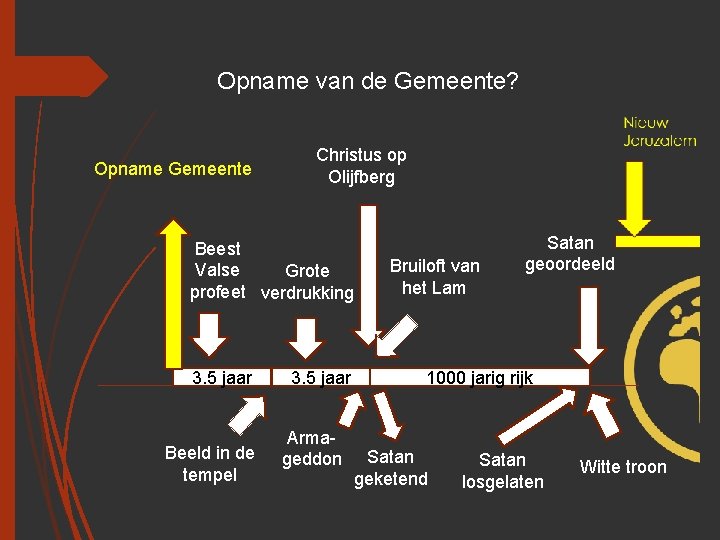 Opname van de Gemeente?

Nieuw Jeruzalem

Opname Gemeente

Christus op Olijfberg

Beest Valse profeet

Grote verdrukking

Bruiloft van het Lam

Satan geoordeeld

3.5 jaar

3.5 jaar

1000 jarig rijk

Beeld in de tempel

Armageddon

Satan geketend

Satan losgelaten

Witte troon